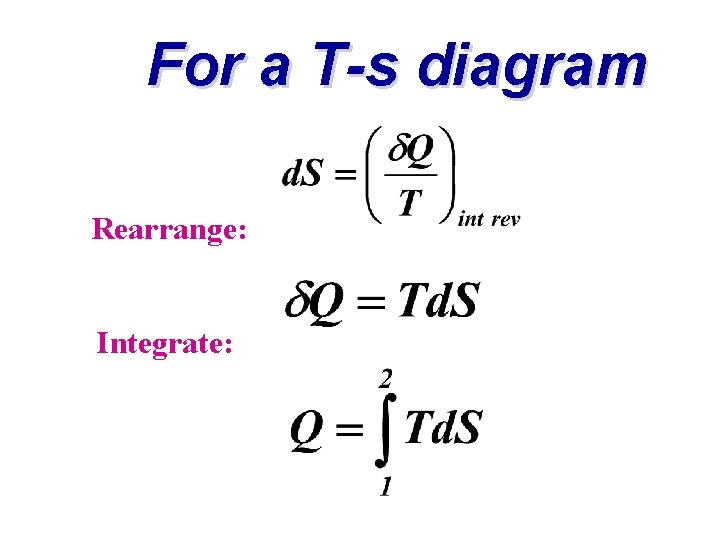 For a T-s diagram

$dS = \left(\frac{\delta Q}{T}\right)_{int\ rev}$

Rearrange:

$\delta Q = TdS$

Integrate:

$Q = \int_{1}^{2} TdS$